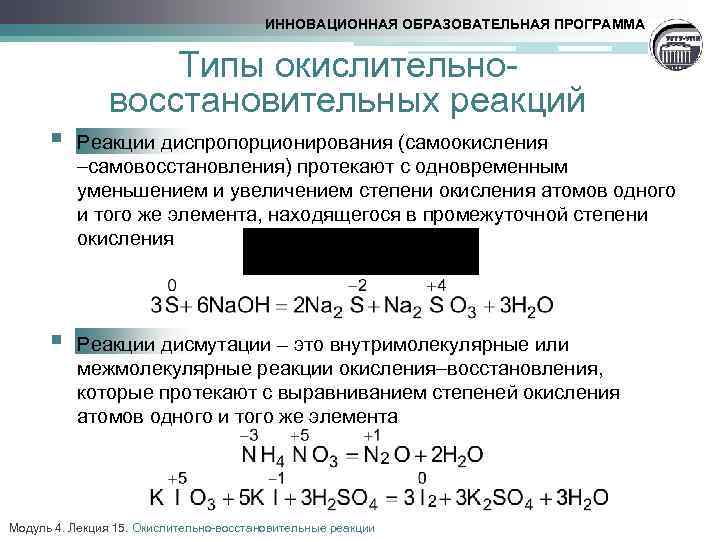 ИННОВАЦИОННАЯ ОБРАЗОВАТЕЛЬНАЯ ПРОГРАММА

Типы окислительно-восстановительных реакций

Реакции диспропорционирования (самоокисления –самовосстановления) протекают с одновременным уменьшением и увеличением степени окисления атомов одного и того же элемента, находящегося в промежуточной степени окисления

$3\overset{0}{S} + 6NaOH = 2Na_2\overset{-2}{S} + Na_2\overset{+4}{S}O_3 + 3H_2O$

Реакции дисмутации – это внутримолекулярные или межмолекулярные реакции окисления–восстановления, которые протекают с выравниванием степеней окисления атомов одного и того же элемента

$\overset{-3}{N}H_4\overset{+5}{N}O_3 = \overset{+1}{N_2}O + 2H_2O$

$K\overset{+5}{I}O_3 + 5K\overset{-1}{I} + 3H_2SO_4 = 3\overset{0}{I_2} + 3K_2SO_4 + 3H_2O$

Модуль 4. Лекция 15. Окислительно-восстановительные реакции